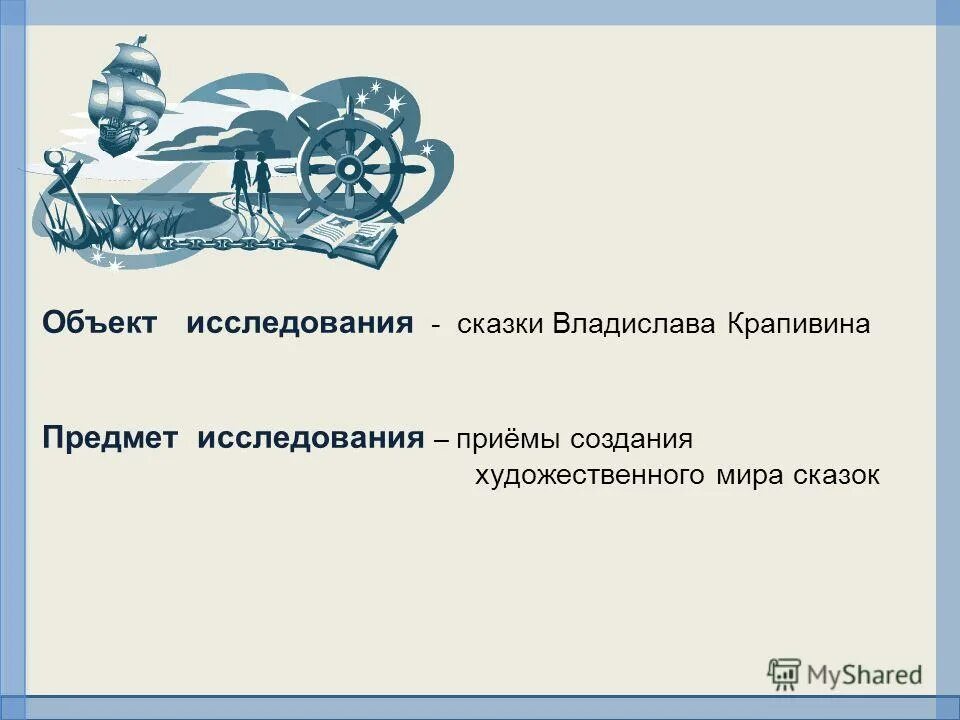 Объект исследования - сказки Владислава Крапивина

Предмет исследования – приёмы создания художественного мира сказок

MyShared